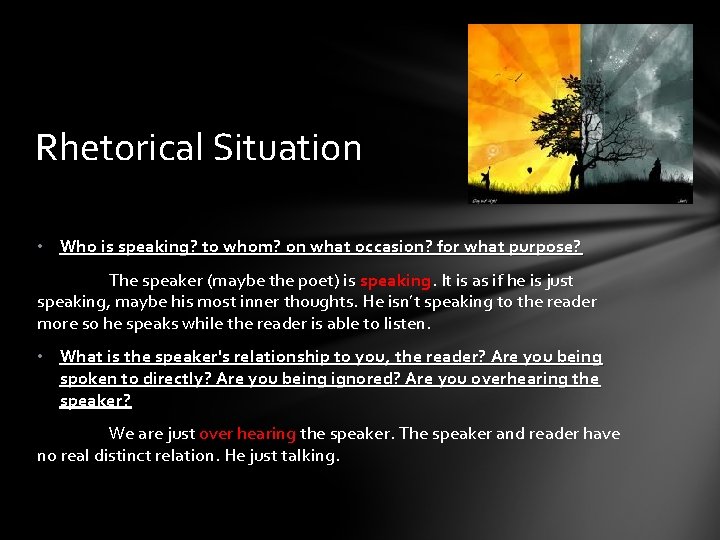 Rhetorical Situation

• Who is speaking? to whom? on what occasion? for what purpose?

The speaker (maybe the poet) is speaking. It is as if he is just speaking, maybe his most inner thoughts. He isn't speaking to the reader more so he speaks while the reader is able to listen.

• What is the speaker's relationship to you, the reader? Are you being spoken to directly? Are you being ignored? Are you overhearing the speaker?

We are just over hearing the speaker. The speaker and reader have no real distinct relation. He just talking.